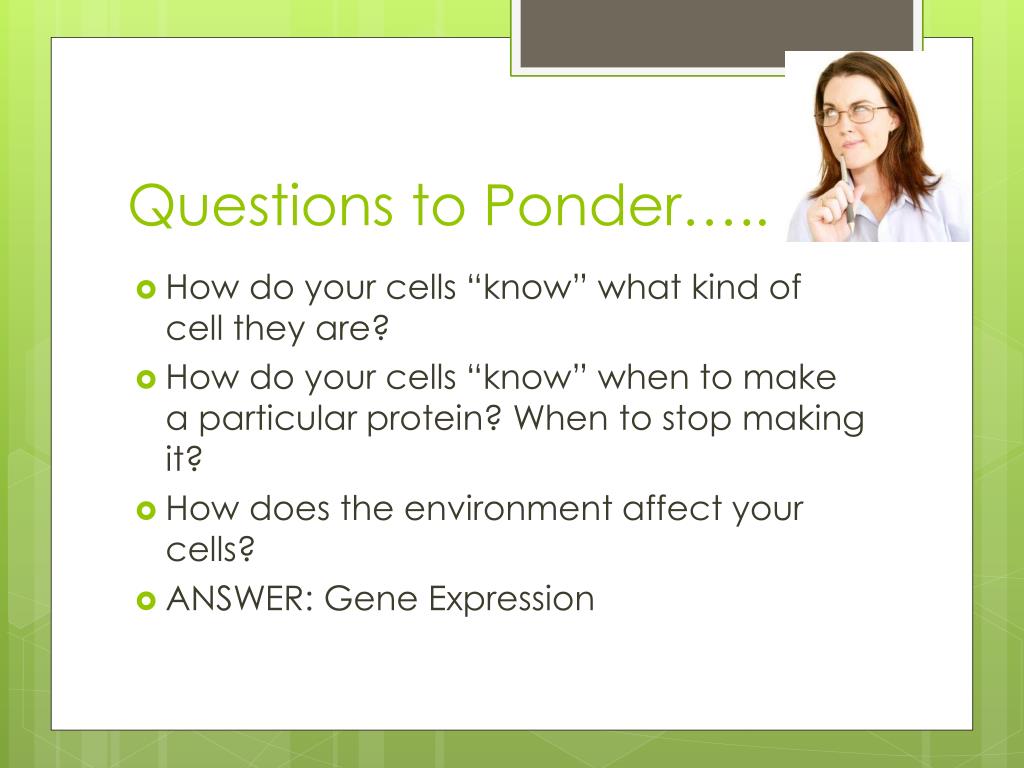 Questions to Ponder…..

How do your cells “know” what kind of cell they are?

How do your cells “know” when to make a particular protein? When to stop making it?

How does the environment affect your cells?

ANSWER: Gene Expression